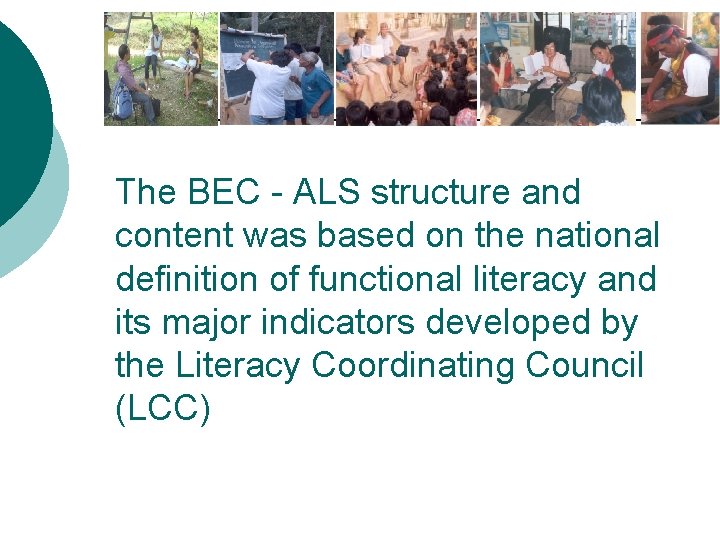 The BEC - ALS structure and content was based on the national definition of functional literacy and its major indicators developed by the Literacy Coordinating Council (LCC)